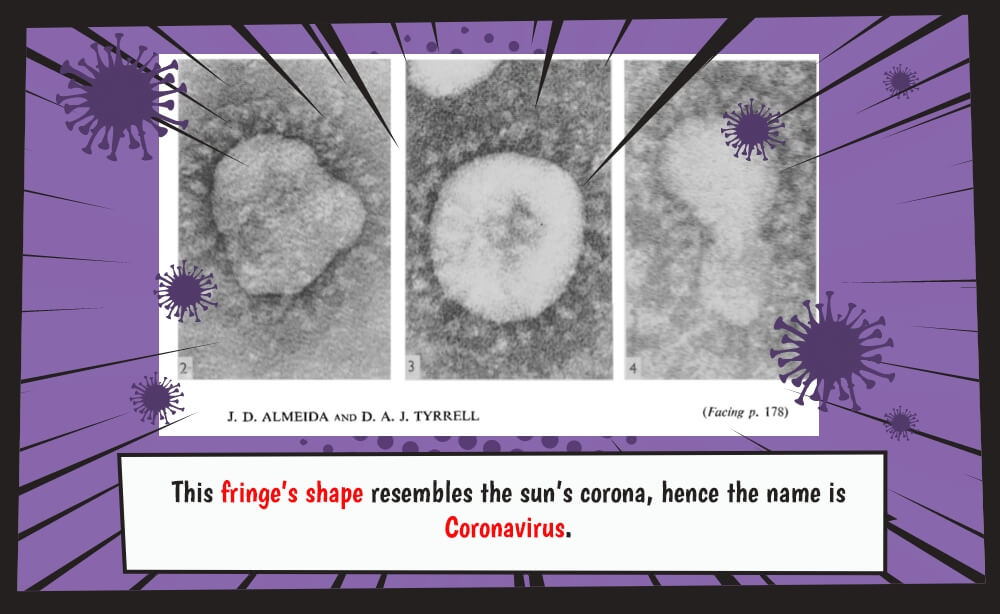 2

3

4

J. D. ALMEIDA AND D. A. J. TYRRELL

(Facing p. 178)

This fringe's shape resembles the sun's corona, hence the name is Coronavirus.